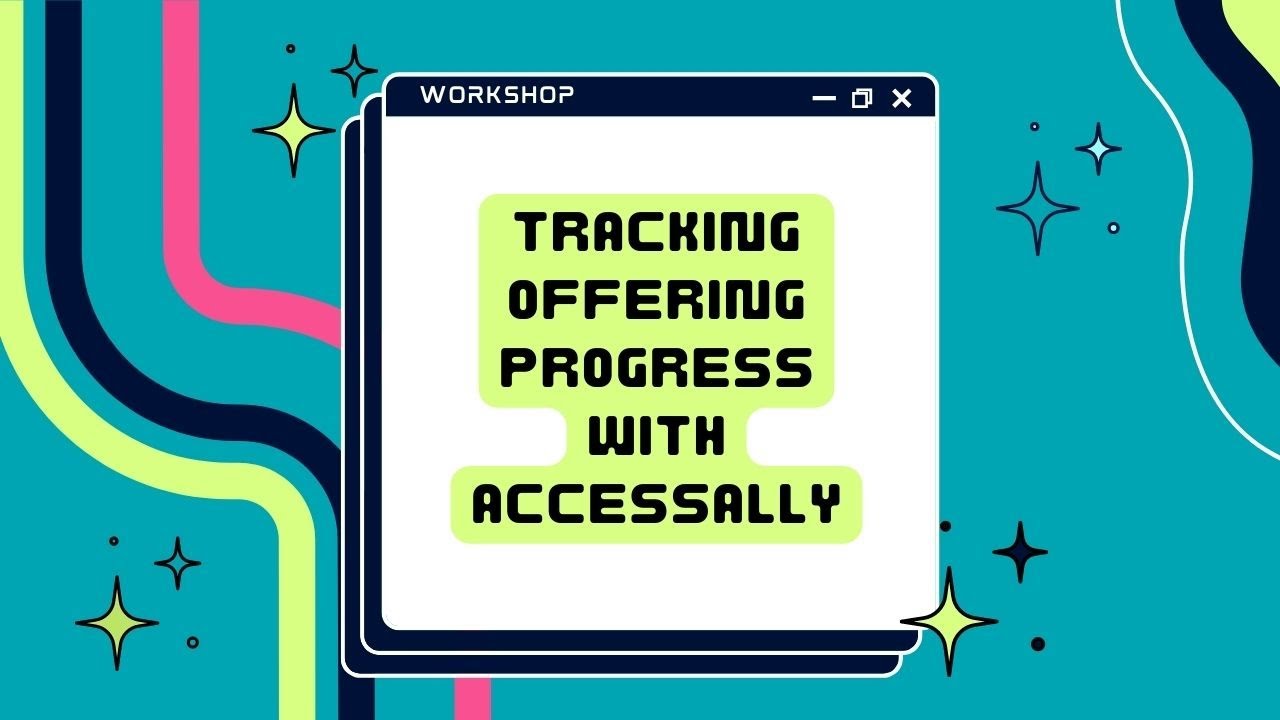 WORKSHOP

TRACKING OFFERING PROGRESS WITH ACCESSALLY